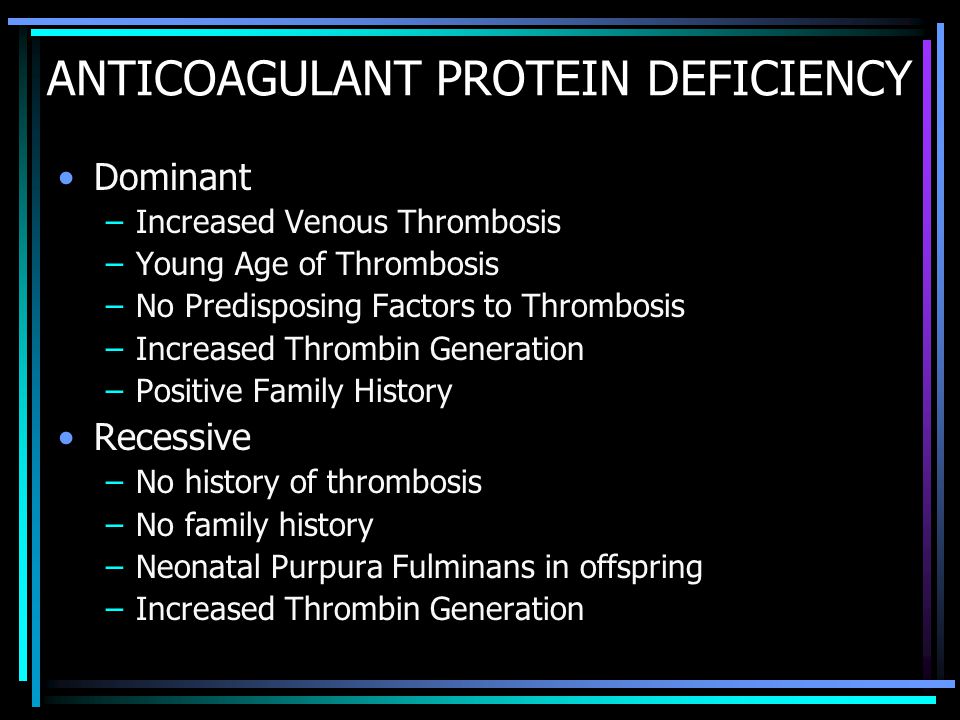 ANTICOAGULANT PROTEIN DEFICIENCY

• Dominant
– Increased Venous Thrombosis
– Young Age of Thrombosis
– No Predisposing Factors to Thrombosis
– Increased Thrombin Generation
– Positive Family History
• Recessive
– No history of thrombosis
– No family history
– Neonatal Purpura Fulminans in offspring
– Increased Thrombin Generation